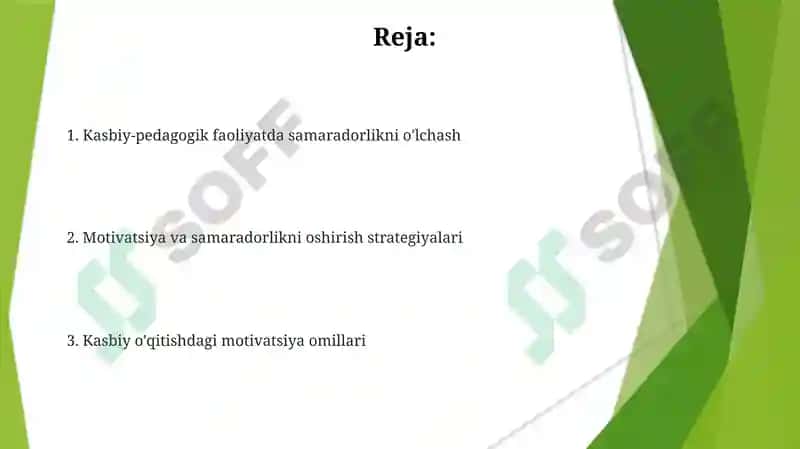 Reja:

1. Kasbiy-pedagogik faoliyatda samaradorlikni o'lchash

2. Motivatsiya va samaradorlikni oshirish strategiyalari

3. Kasbiy o'qitishdagi motivatsiya omillari

SOFF

SOFF